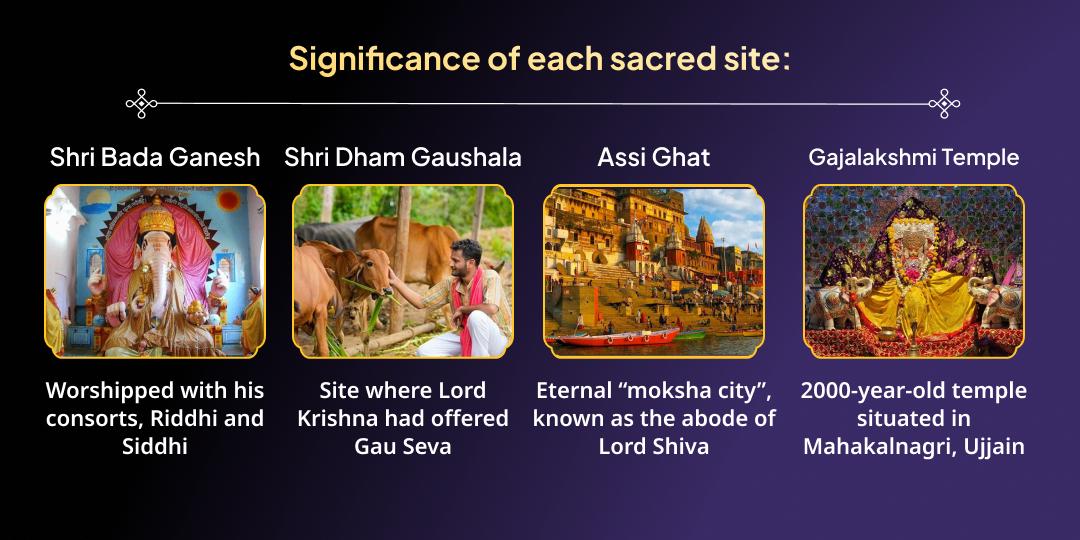 Significance of each sacred site:

Shri Bada Ganesh

Worshipped with his consorts, Riddhi and Siddhi

Shri Dham Gaushala

Site where Lord Krishna had offered Gau Seva

Assi Ghat

Eternal “moksha city”, known as the abode of Lord Shiva

Gajalakshmi Temple

2000-year-old temple situated in Mahakalnagri, Ujjain